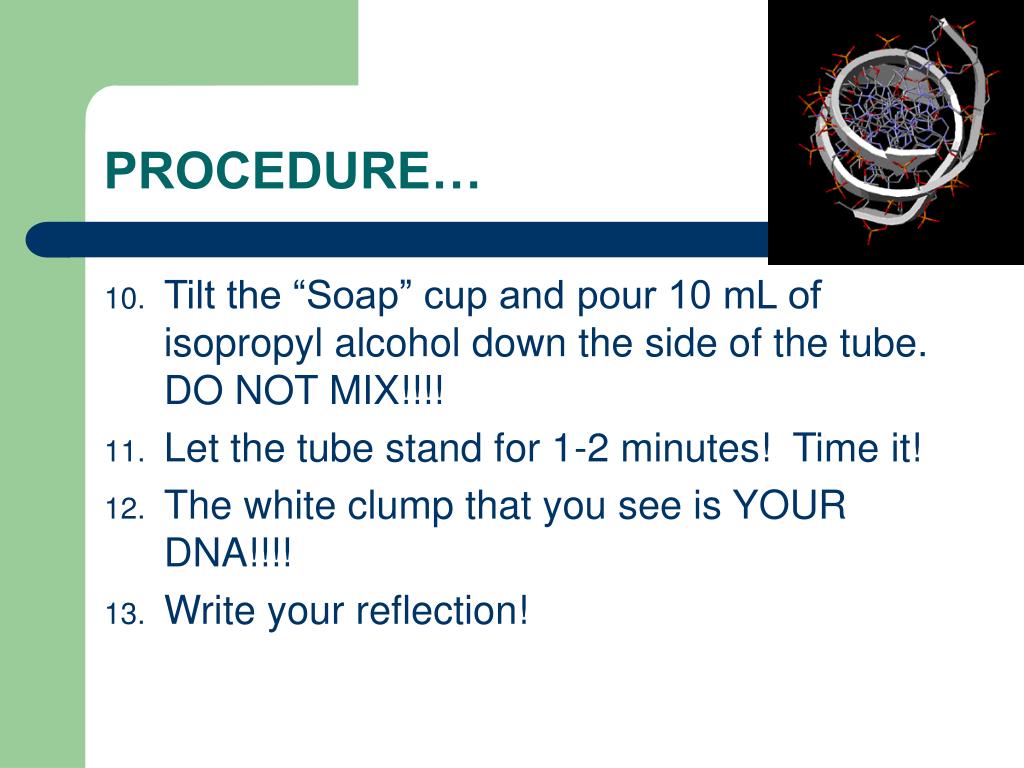 PROCEDURE…

10. Tilt the “Soap” cup and pour 10 mL of isopropyl alcohol down the side of the tube. DO NOT MIX!!!!
11. Let the tube stand for 1-2 minutes!  Time it!
12. The white clump that you see is YOUR DNA!!!!
13. Write your reflection!